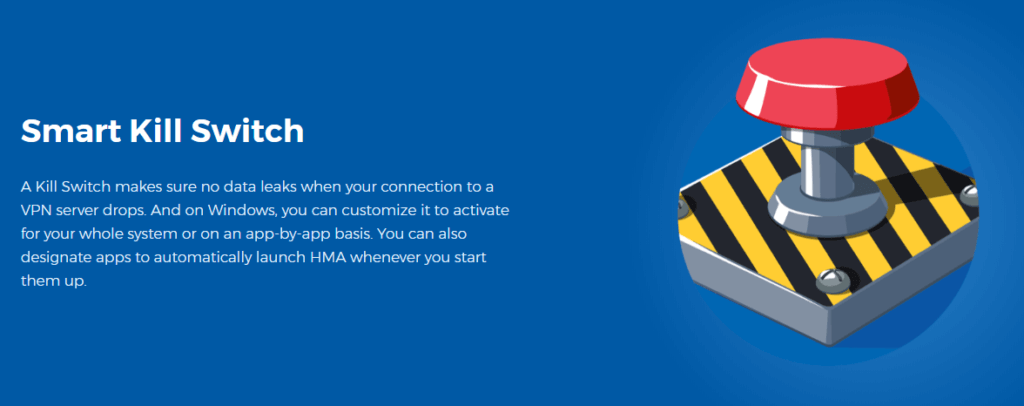 Smart Kill Switch

A Kill Switch makes sure no data leaks when your connection to a VPN server drops. And on Windows, you can customize it to activate for your whole system or on an app-by-app basis. You can also designate apps to automatically launch HMA whenever you start them up.